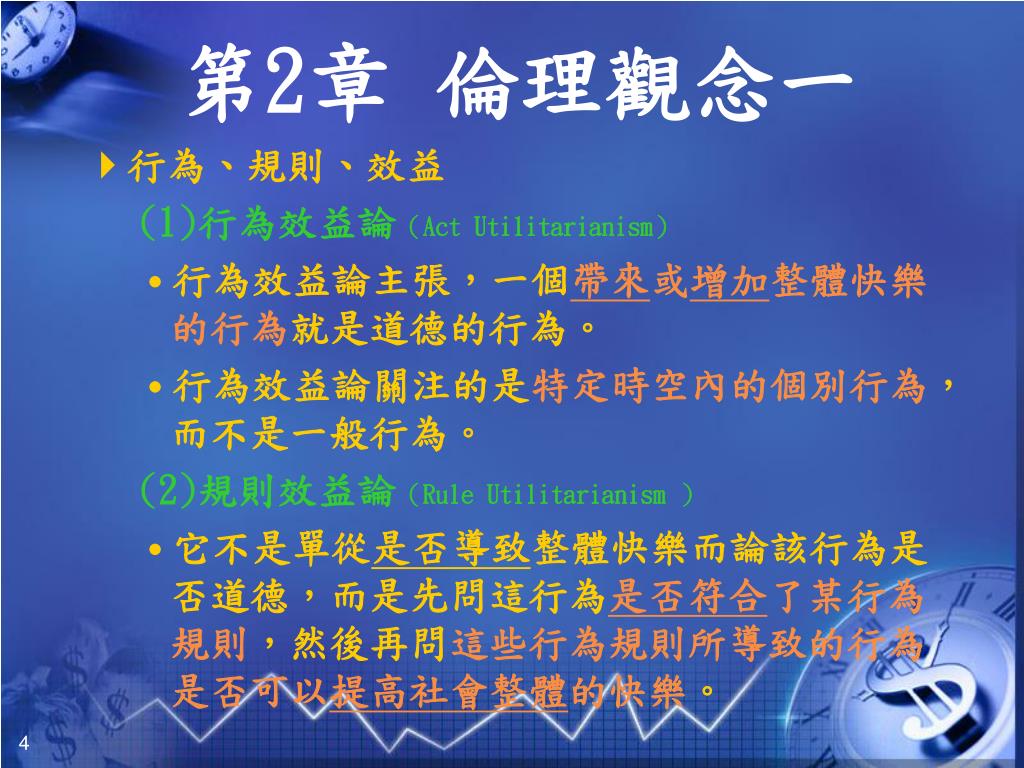 第2章 倫理觀念一

行為、規則、效益

(1)行為效益論（Act Utilitarianism)

• 行為效益論主張，一個帶來或增加整體快樂的行為就是道德的行為。

• 行為效益論關注的是特定時空內的個別行為，而不是一般行為。

(2)規則效益論（Rule Utilitarianism )

• 它不是單從是否導致整體快樂而論該行為是否道德，而是先問這行為是否符合了某行為規則，然後再問這些行為規則所導致的行為是否可以提高社會整體的快樂。

4